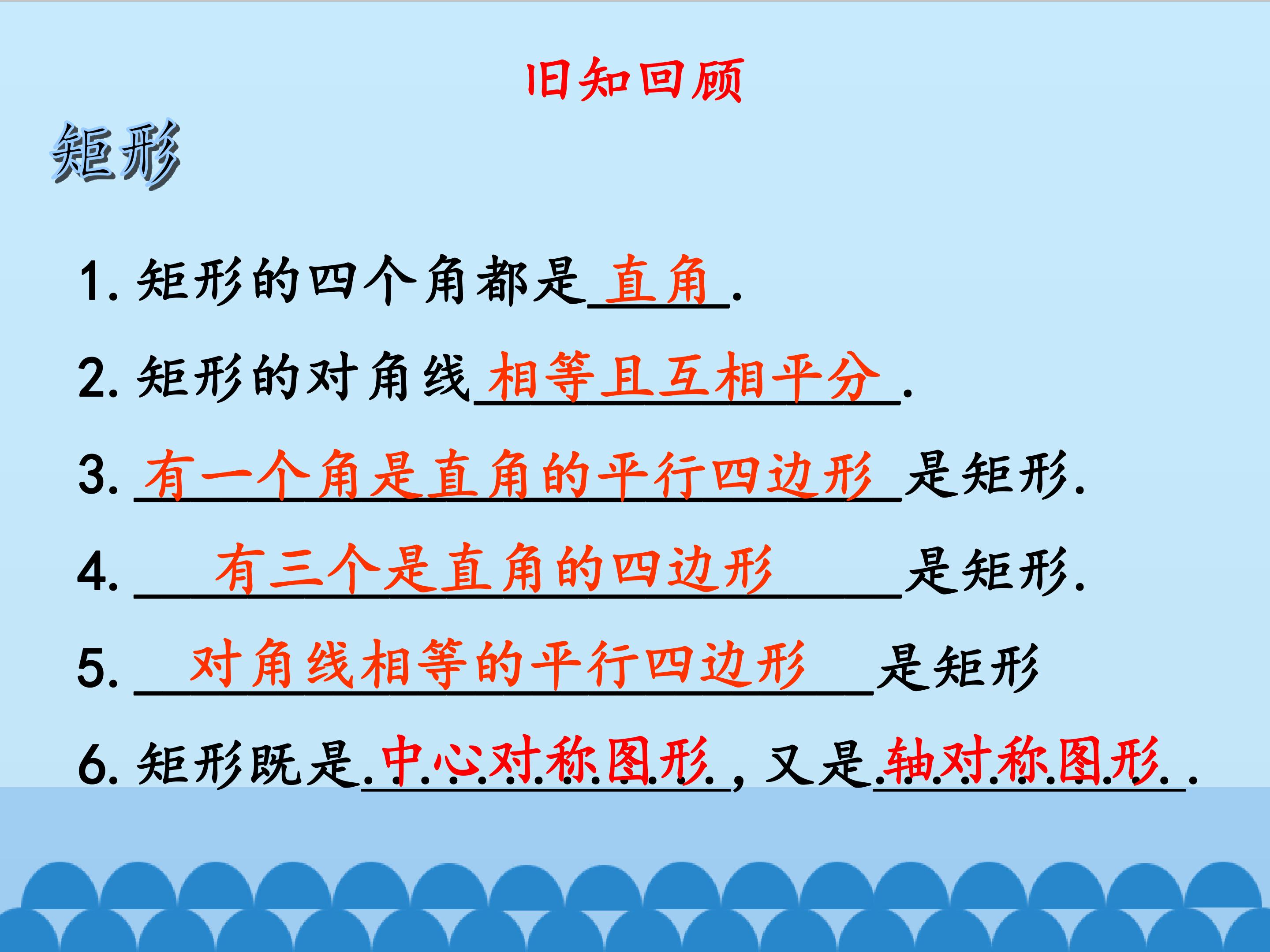 旧知回顾

矩形

1. 矩形的四个角都是直角.

2. 矩形的对角线相等且互相平分.

3. 有一个角是直角的平行四边形是矩形.

4. 有三个是直角的四边形是矩形.

5. 对角线相等的平行四边形是矩形

6. 矩形既是中心对称图形，又是轴对称图形.